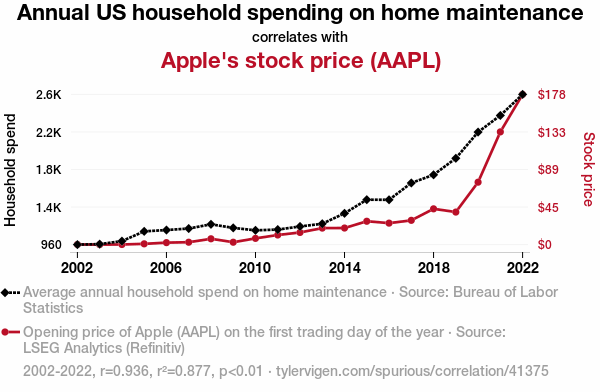 Annual US household spending on home maintenance
correlates with
Apple's stock price (AAPL)

Household spend
2.6K
2.2K
1.8K
1.4K
960

Stock price
$178
$133
$89
$45
$0

2002
2006
2010
2014
2018
2022

Average annual household spend on home maintenance · Source: Bureau of Labor Statistics

Opening price of Apple (AAPL) on the first trading day of the year · Source: LSEG Analytics (Refinitiv)

2002-2022, r=0.936, r²=0.877, p<0.01 · tylervigen.com/spurious/correlation/41375